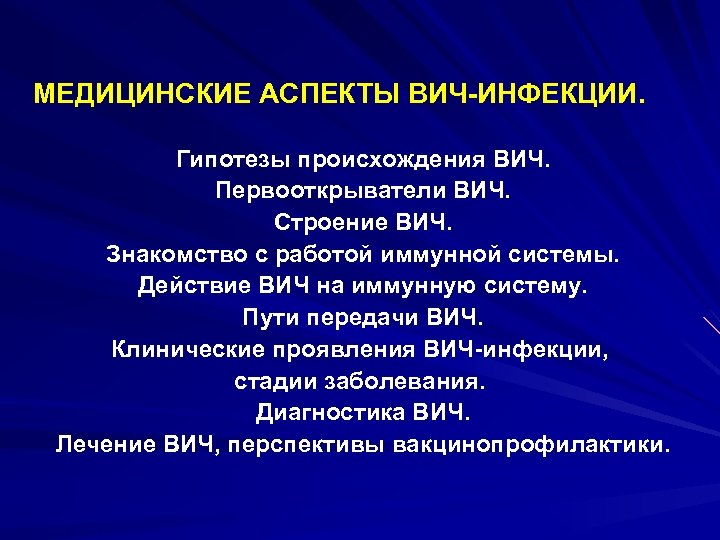 МЕДИЦИНСКИЕ АСПЕКТЫ ВИЧ-ИНФЕКЦИИ.

Гипотезы происхождения ВИЧ.
Первооткрыватели ВИЧ.
Строение ВИЧ.
Знакомство с работой иммунной системы.
Действие ВИЧ на иммунную систему.
Пути передачи ВИЧ.
Клинические проявления ВИЧ-инфекции, стадии заболевания.
Диагностика ВИЧ.
Лечение ВИЧ, перспективы вакцинопрофилактики.